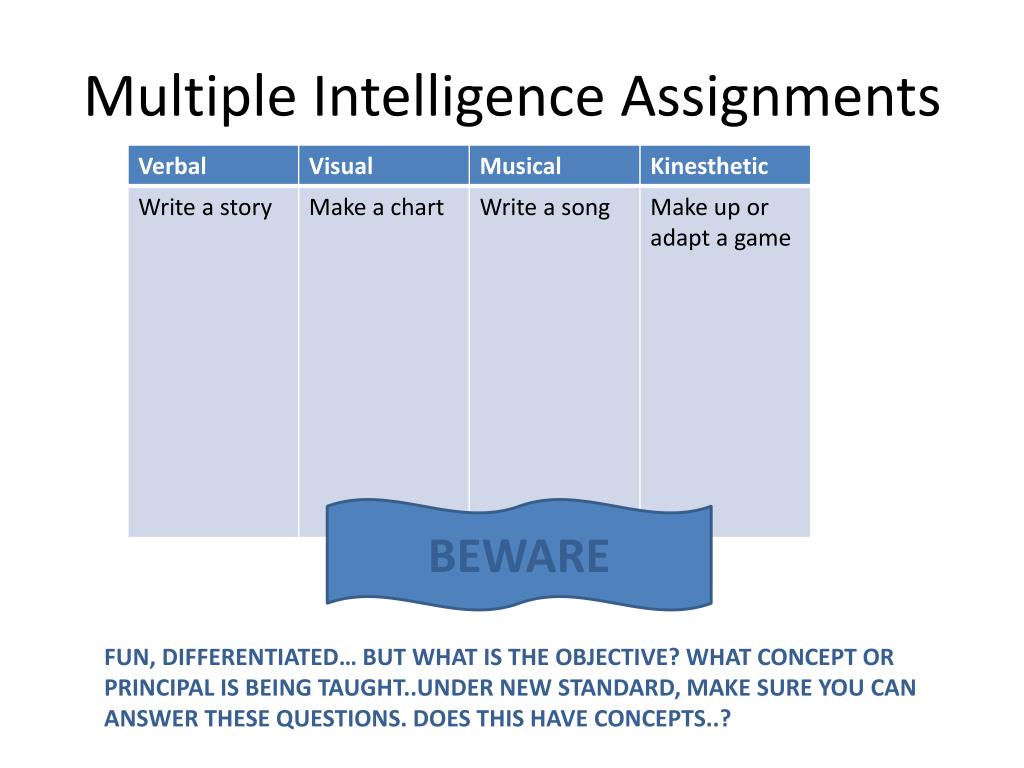 Multiple Intelligence Assignments

| Verbal | Visual | Musical | Kinesthetic |
|---|---|---|---|
| Write a story | Make a chart | Write a song | Make up or adapt a game |

BEWARE

FUN, DIFFERENTIATED… BUT WHAT IS THE OBJECTIVE? WHAT CONCEPT OR PRINCIPAL IS BEING TAUGHT..UNDER NEW STANDARD, MAKE SURE YOU CAN ANSWER THESE QUESTIONS. DOES THIS HAVE CONCEPTS..?